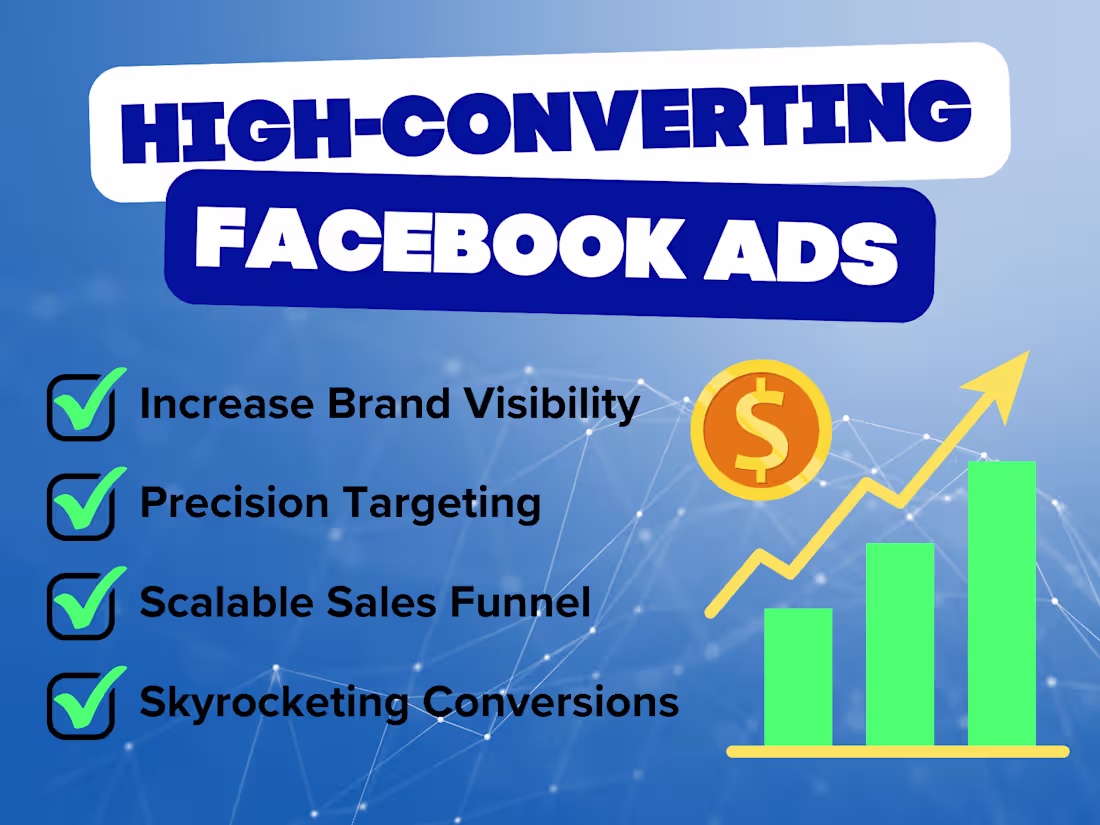 HIGH-CONVERTING
FACEBOOK ADS

Increase Brand Visibility
Precision Targeting
Scalable Sales Funnel
Skyrocketing Conversions

$